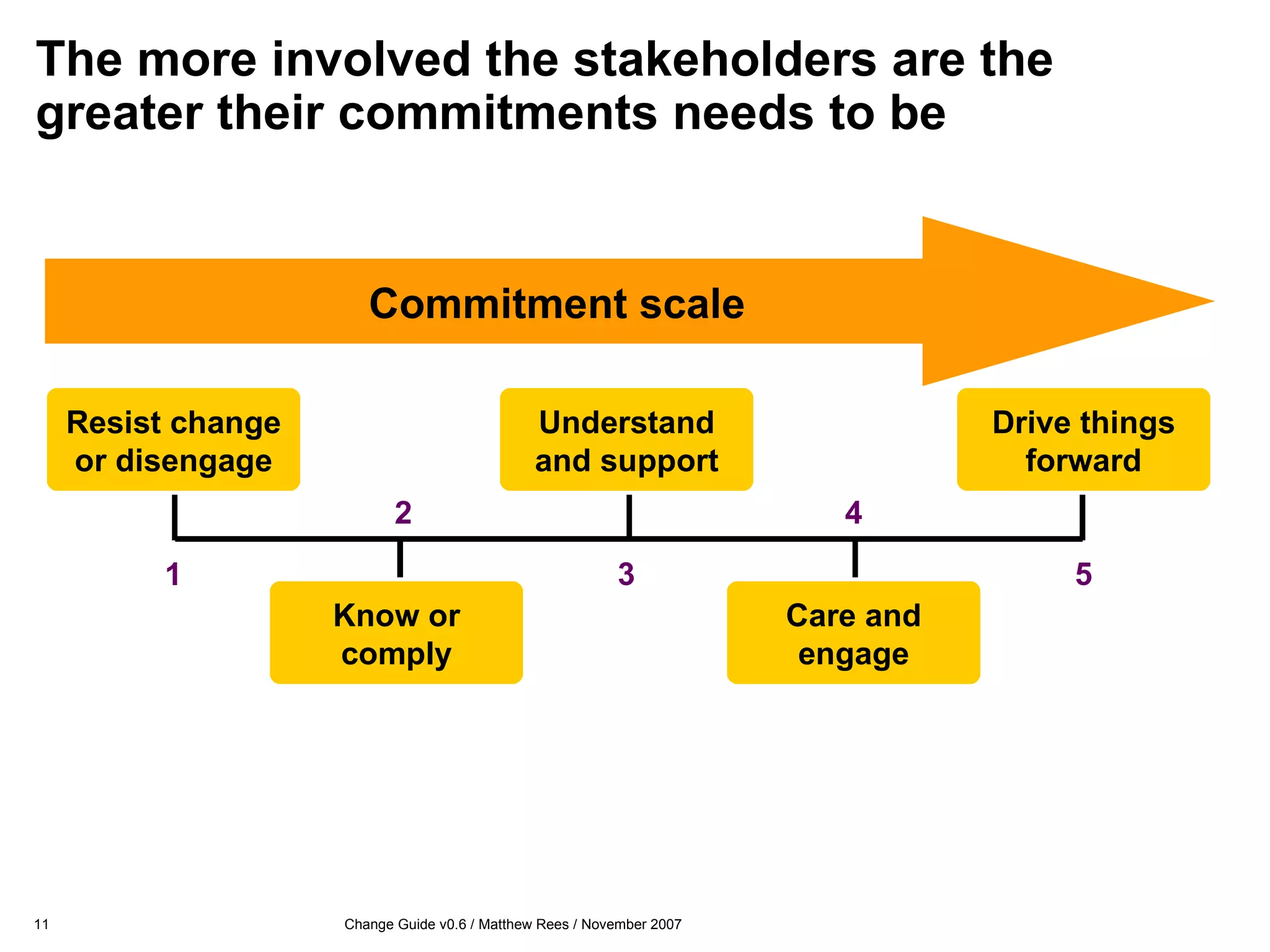 The more involved the stakeholders are the greater their commitments needs to be

Commitment scale

Resist change or disengage

Understand and support

Drive things forward

2

4

1

3

5

Know or comply

Care and engage

11

Change Guide v0.6 / Matthew Rees / November 2007